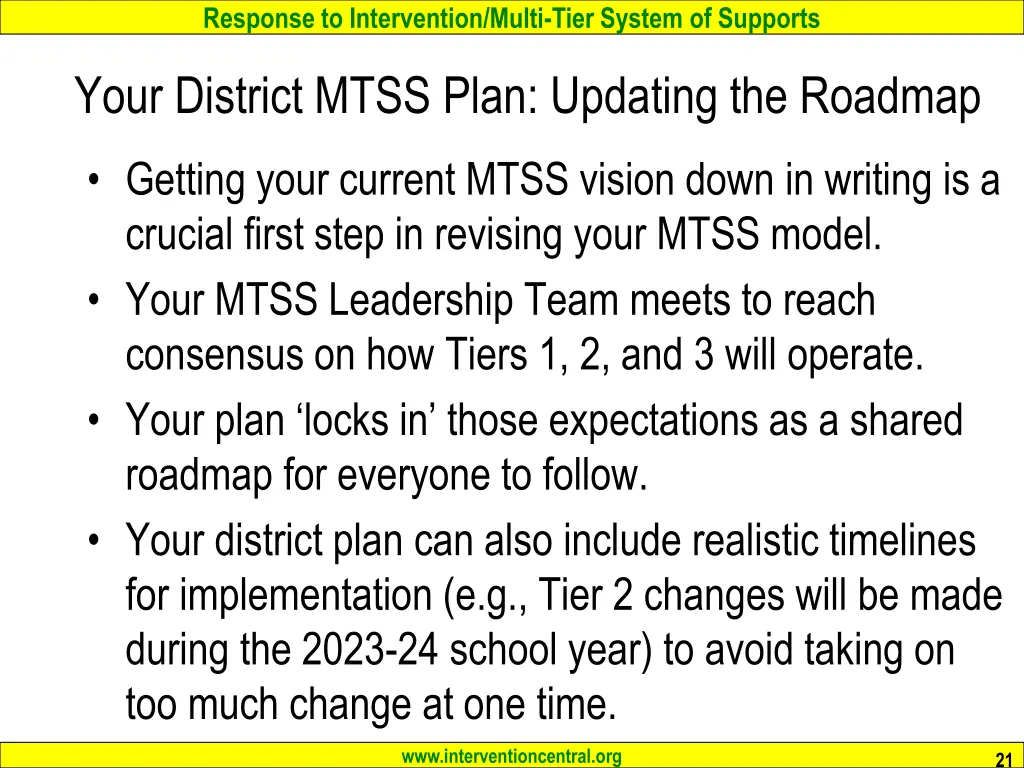 Response to Intervention/Multi-Tier System of Supports

Your District MTSS Plan: Updating the Roadmap

• Getting your current MTSS vision down in writing is a crucial first step in revising your MTSS model.
• Your MTSS Leadership Team meets to reach consensus on how Tiers 1, 2, and 3 will operate.
• Your plan ‘locks in’ those expectations as a shared roadmap for everyone to follow.
• Your district plan can also include realistic timelines for implementation (e.g., Tier 2 changes will be made during the 2023-24 school year) to avoid taking on too much change at one time.

www.interventioncentral.org

21